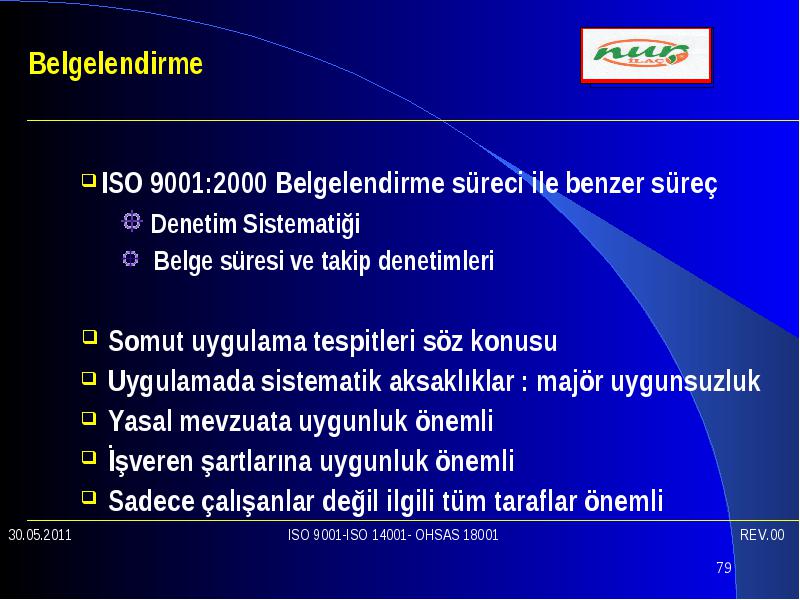 Belgelendirme

nur İLAÇ

ISO 9001:2000 Belgelendirme süreci ile benzer süreç

Denetim Sistematiği

Belge süresi ve takip denetimleri

Somut uygulama tespitleri söz konusu

Uygulamada sistematik aksaklıklar : majör uygunsuzluk

Yasal mevzuata uygunluk önemli

İşveren şartlarına uygunluk önemli

Sadece çalışanlar değil ilgili tüm taraflar önemli

30.05.2011

ISO 9001-ISO 14001- OHSAS 18001

REV.00

79